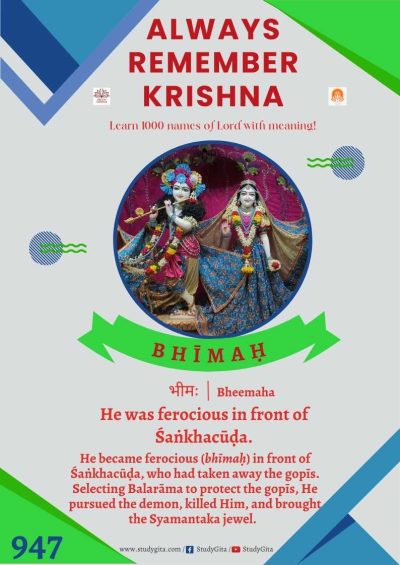 ALWAYS REMEMBER KRISHNA

Learn 1000 names of Lord with meaning!

BHĪMAḤ

भीमः | Bheemaha

He was ferocious in front of Śaṅkhacūḍa.

He became ferocious (bhīmaḥ) in front of Śaṅkhacūḍa, who had taken away the gopīs. Selecting Balarāma to protect the gopīs, He pursued the demon, killed Him, and brought the Syamantaka jewel.

947

www.studygita.com / StudyGita / StudyGita